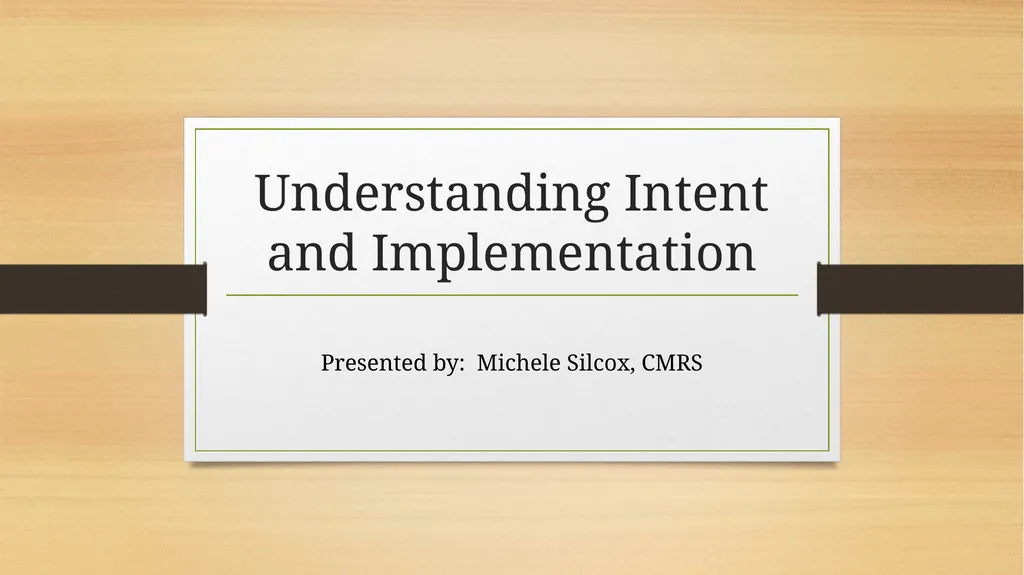 Understanding Intent and Implementation

Presented by: Michele Silcox, CMRS